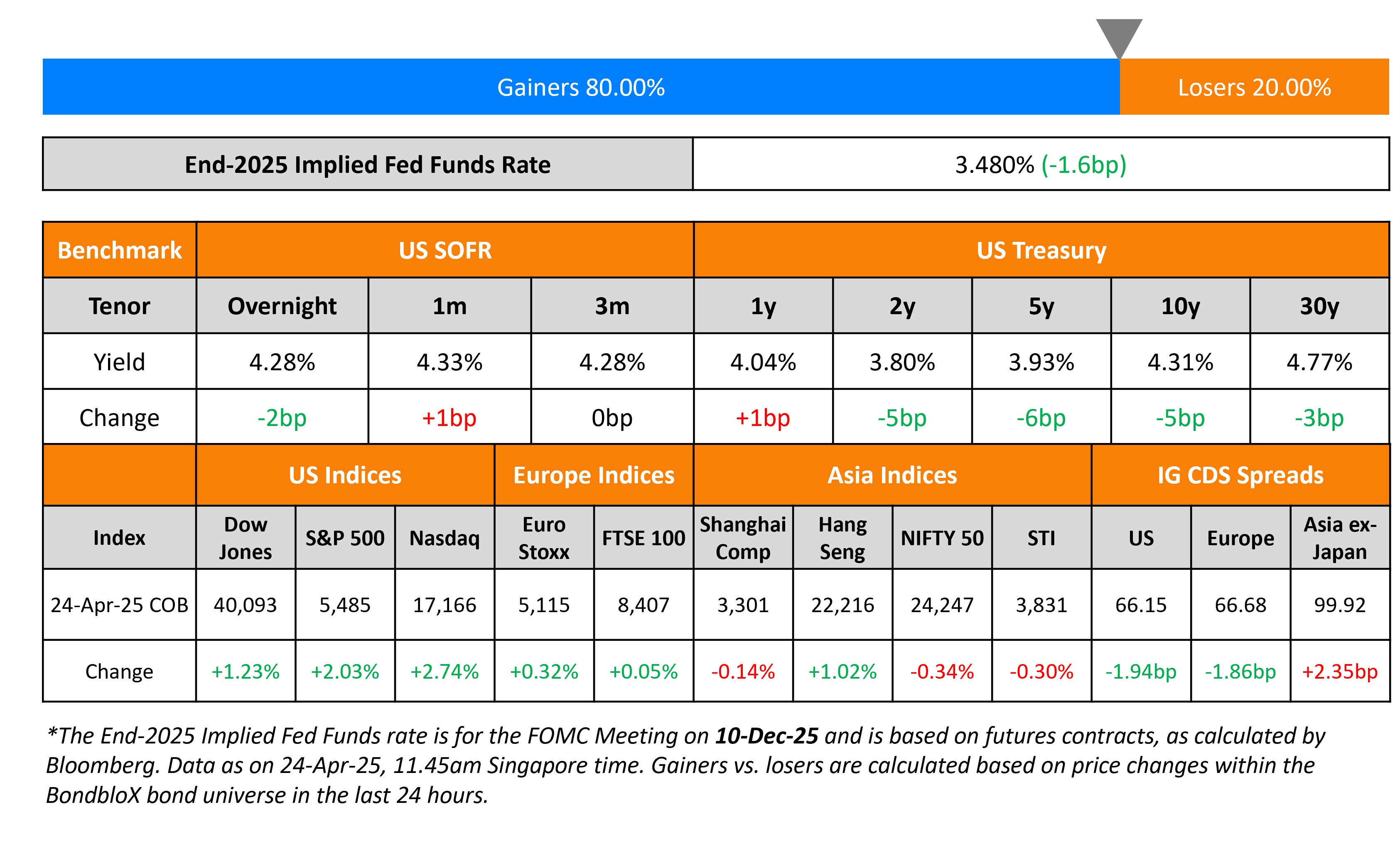 Gainers 80.00% Losers 20.00%

| End-2025 Implied Fed Funds Rate | 3.480% (-1.6bp) |
|---|---|

| Benchmark | US SOFR | | | US Treasury | | | | |
|---|---|---|---|---|---|---|---|---|
| Tenor | Overnight | 1m | 3m | 1y | 2y | 5y | 10y | 30y |
| Yield | 4.28% | 4.33% | 4.28% | 4.04% | 3.80% | 3.93% | 4.31% | 4.77% |
| Change | -2bp | +1bp | 0bp | +1bp | -5bp | -6bp | -5bp | -3bp |

| | US Indices | | | Europe Indices | | Asia Indices | | | | IG CDS Spreads | | |
|---|---|---|---|---|---|---|---|---|---|---|---|---|
| Index | Dow Jones | S&P 500 | Nasdaq | Euro Stoxx | FTSE 100 | Shanghai Comp | Hang Seng | NIFTY 50 | STI | US | Europe | Asia ex-Japan |
| 24-Apr-25 COB | 40,093 | 5,485 | 17,166 | 5,115 | 8,407 | 3,301 | 22,216 | 24,247 | 3,831 | 66.15 | 66.68 | 99.92 |
| Change | +1.23% | +2.03% | +2.74% | +0.32% | +0.05% | -0.14% | +1.02% | -0.34% | -0.30% | -1.94bp | -1.86bp | +2.35bp |

*The End-2025 Implied Fed Funds rate is for the FOMC Meeting on 10-Dec-25 and is based on futures contracts, as calculated by Bloomberg. Data as on 24-Apr-25, 11.45am Singapore time. Gainers vs. losers are calculated based on price changes within the BondbloX bond universe in the last 24 hours.